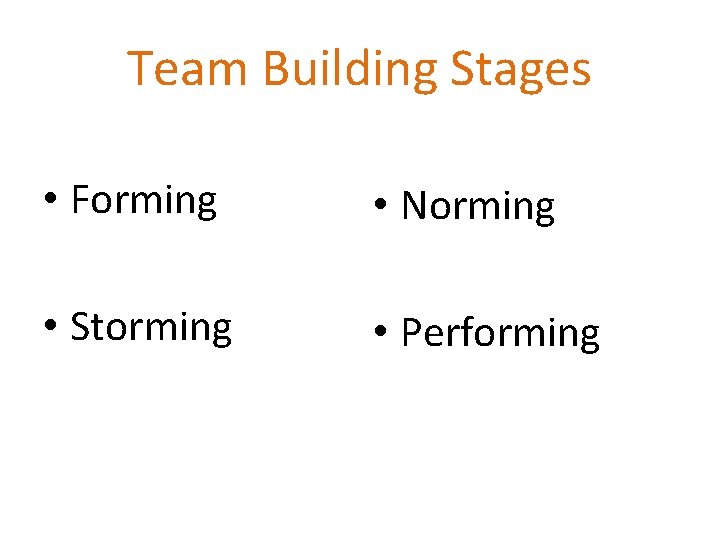 Team Building Stages

• Forming

• Storming

• Norming

• Performing